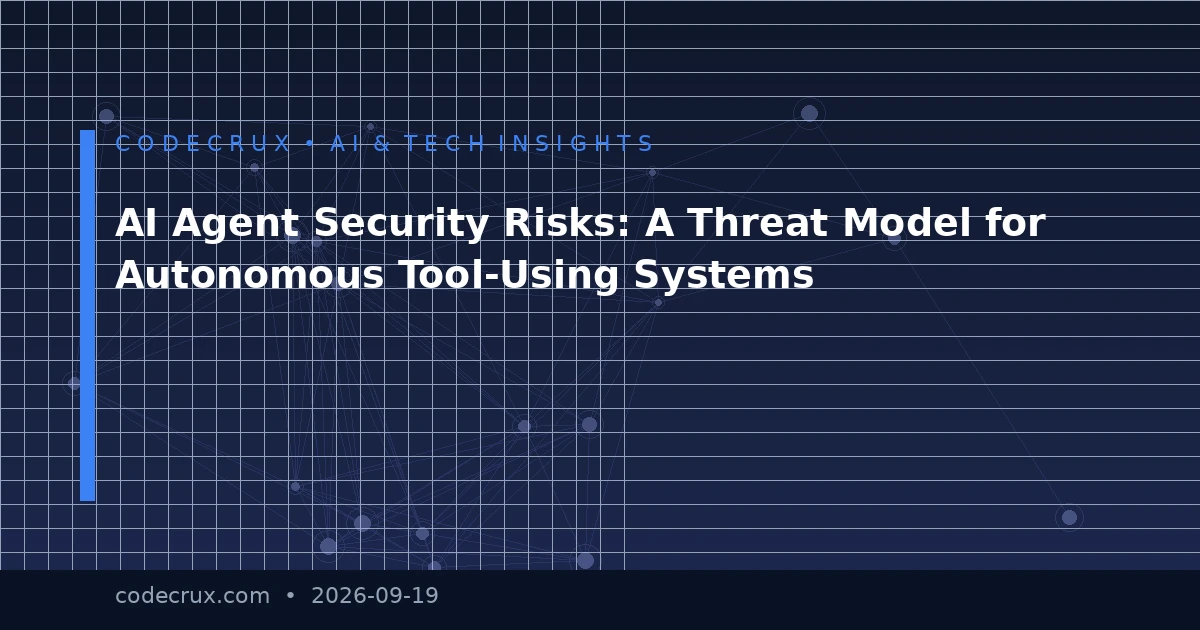 CODECRUX • AI & TECH INSIGHTS

AI Agent Security Risks: A Threat Model for Autonomous Tool-Using Systems

codecrux.com • 2026-09-19